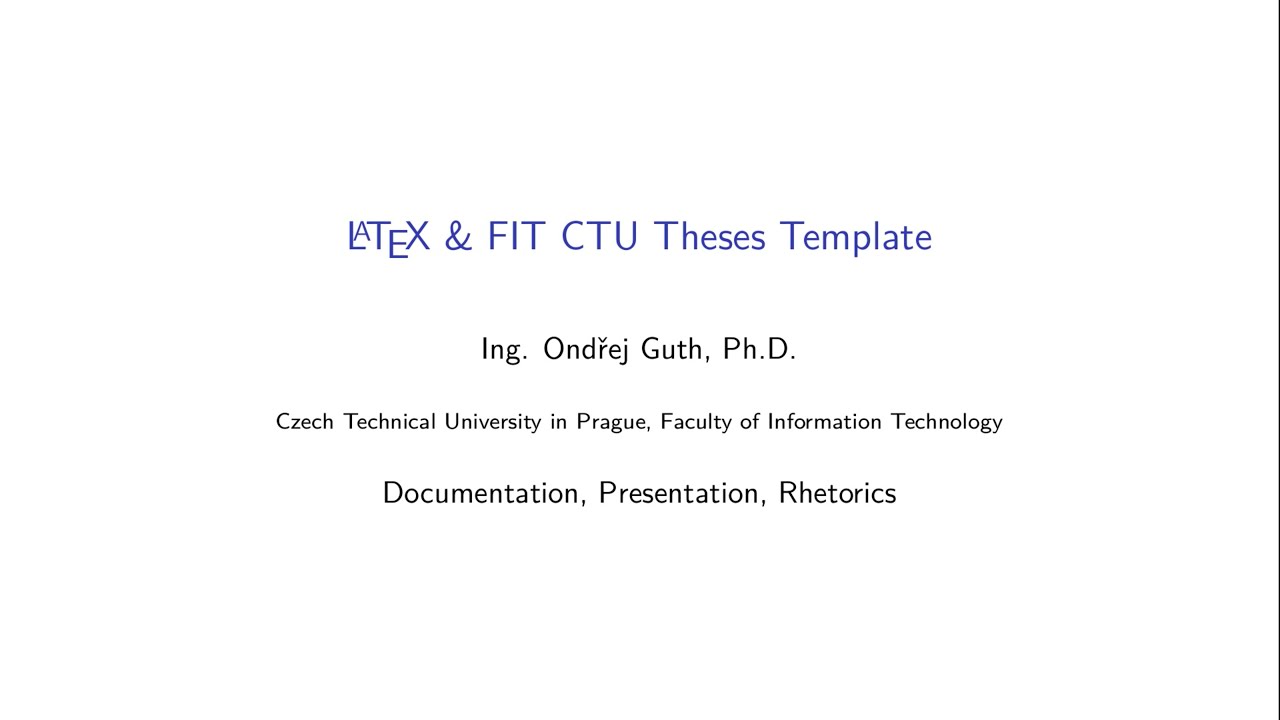 LaTeX & FIT CTU Theses Template

Ing. Ondřej Guth, Ph.D.

Czech Technical University in Prague, Faculty of Information Technology

Documentation, Presentation, Rhetorics